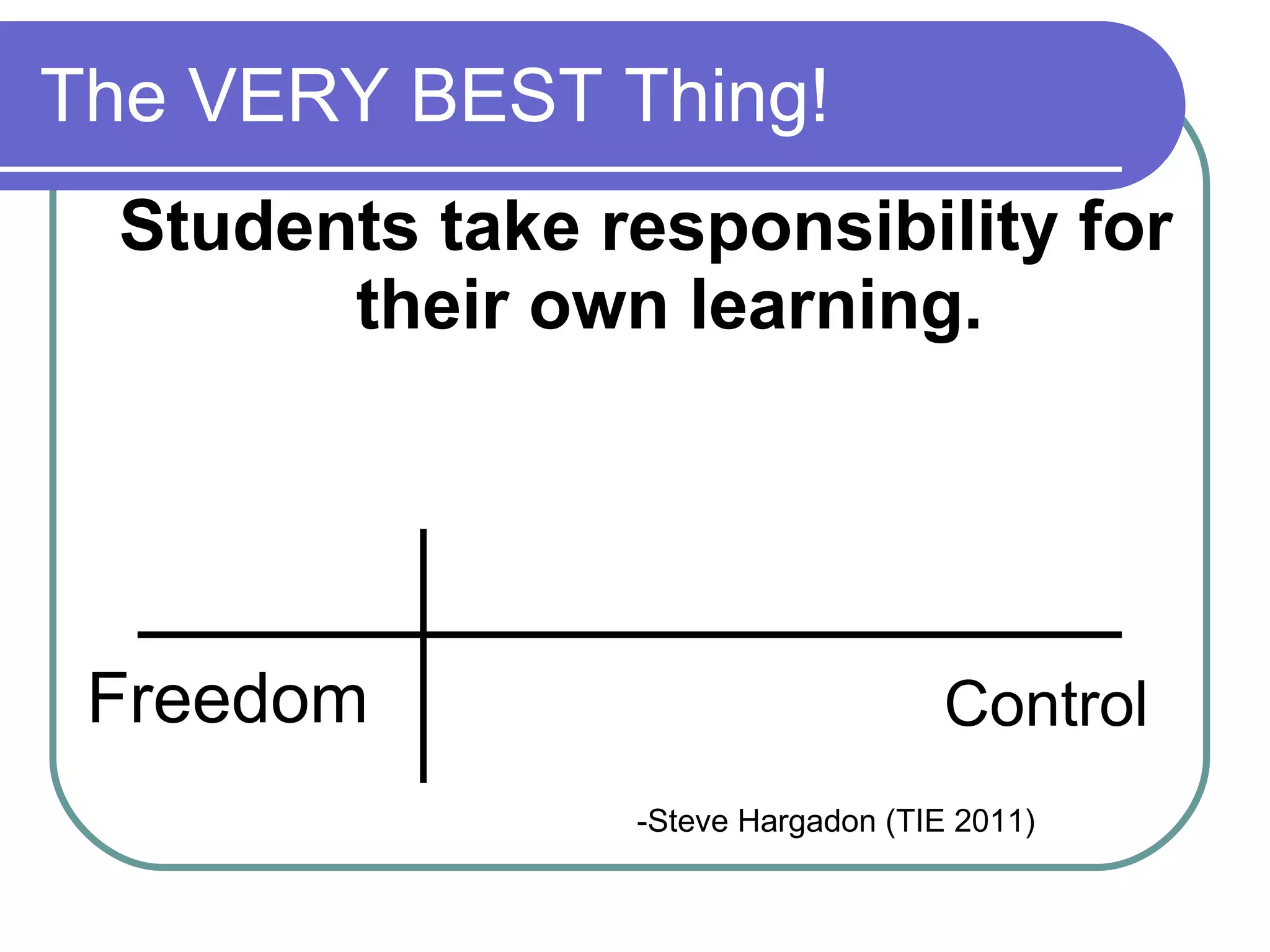 The VERY BEST Thing!

Students take responsibility for their own learning.

Freedom

Control

-Steve Hargadon (TIE 2011)